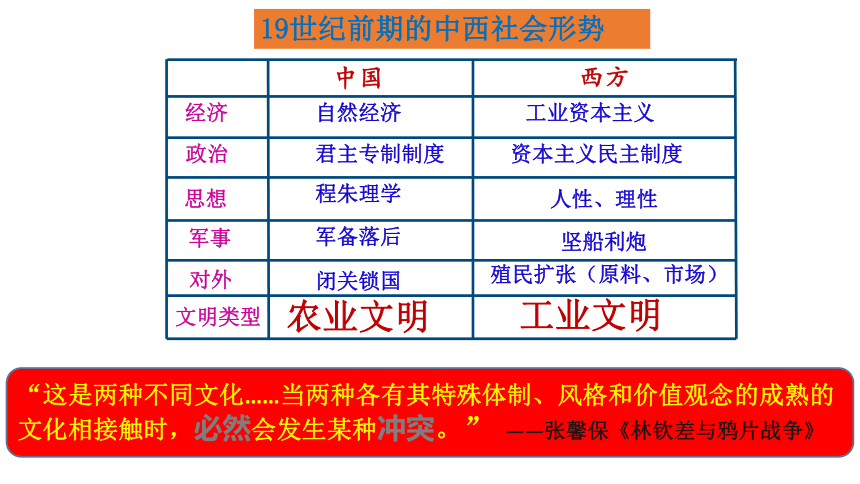 19世纪前期的中西社会形势

|  | 中国 | 西方 |
|---|---|---|
| 经济 | 自然经济 | 工业资本主义 |
| 政治 | 君主专制制度 | 资本主义民主制度 |
| 思想 | 程朱理学 | 人性、理性 |
| 军事 | 军备落后 | 坚船利炮 |
| 对外 | 闭关锁国 | 殖民扩张（原料、市场） |
| 文明类型 | 农业文明 | 工业文明 |

“这是两种不同文化……当两种各有其特殊体制、风格和价值观念的成熟的文化相接触时，必然会发生某种冲突。” ——张馨保《林钦差与鸦片战争》